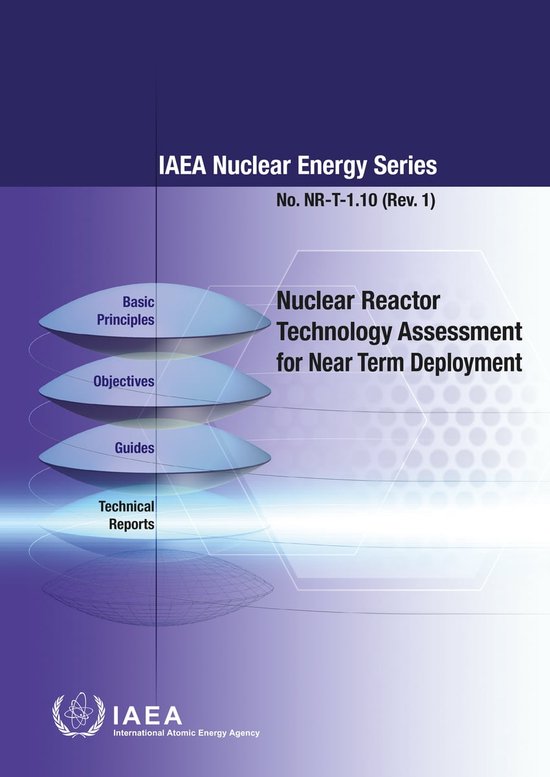 IAEA Nuclear Energy Series

No. NR-T-1.10 (Rev. 1)

Basic Principles

Objectives

Guides

Technical Reports

Nuclear Reactor Technology Assessment for Near Term Deployment

IAEA
International Atomic Energy Agency